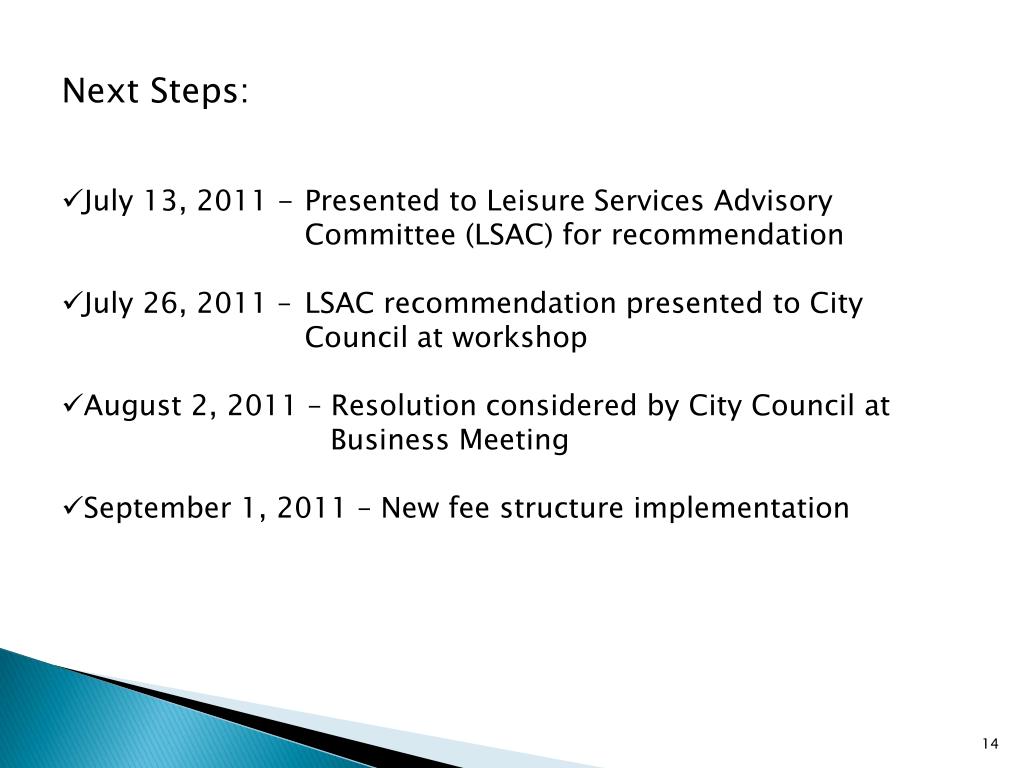 Next Steps:

✓July 13, 2011 - Presented to Leisure Services Advisory Committee (LSAC) for recommendation

✓July 26, 2011 – LSAC recommendation presented to City Council at workshop

✓August 2, 2011 – Resolution considered by City Council at Business Meeting

✓September 1, 2011 – New fee structure implementation

14